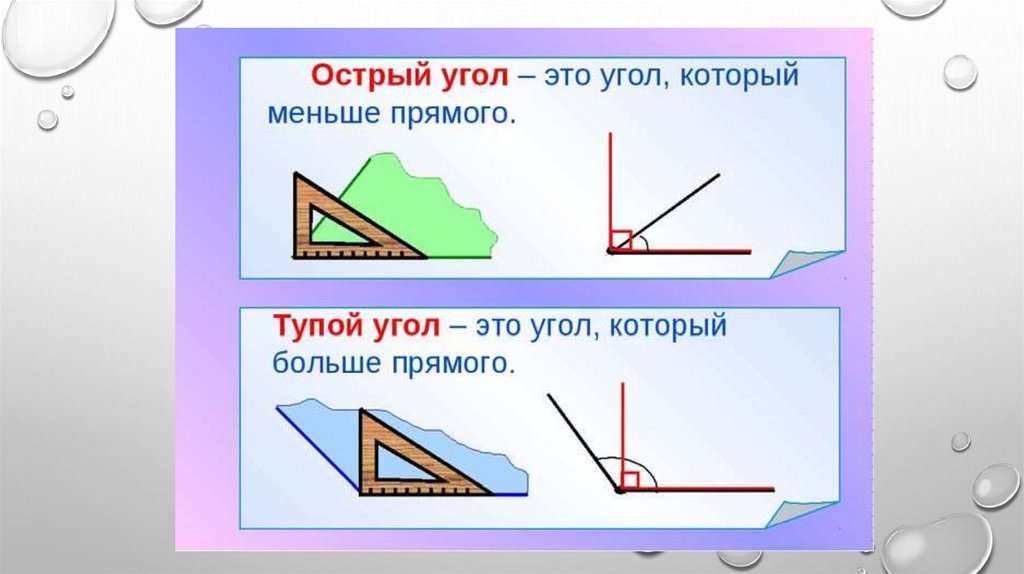 Острый угол – это угол, который меньше прямого.

Тупой угол – это угол, который больше прямого.